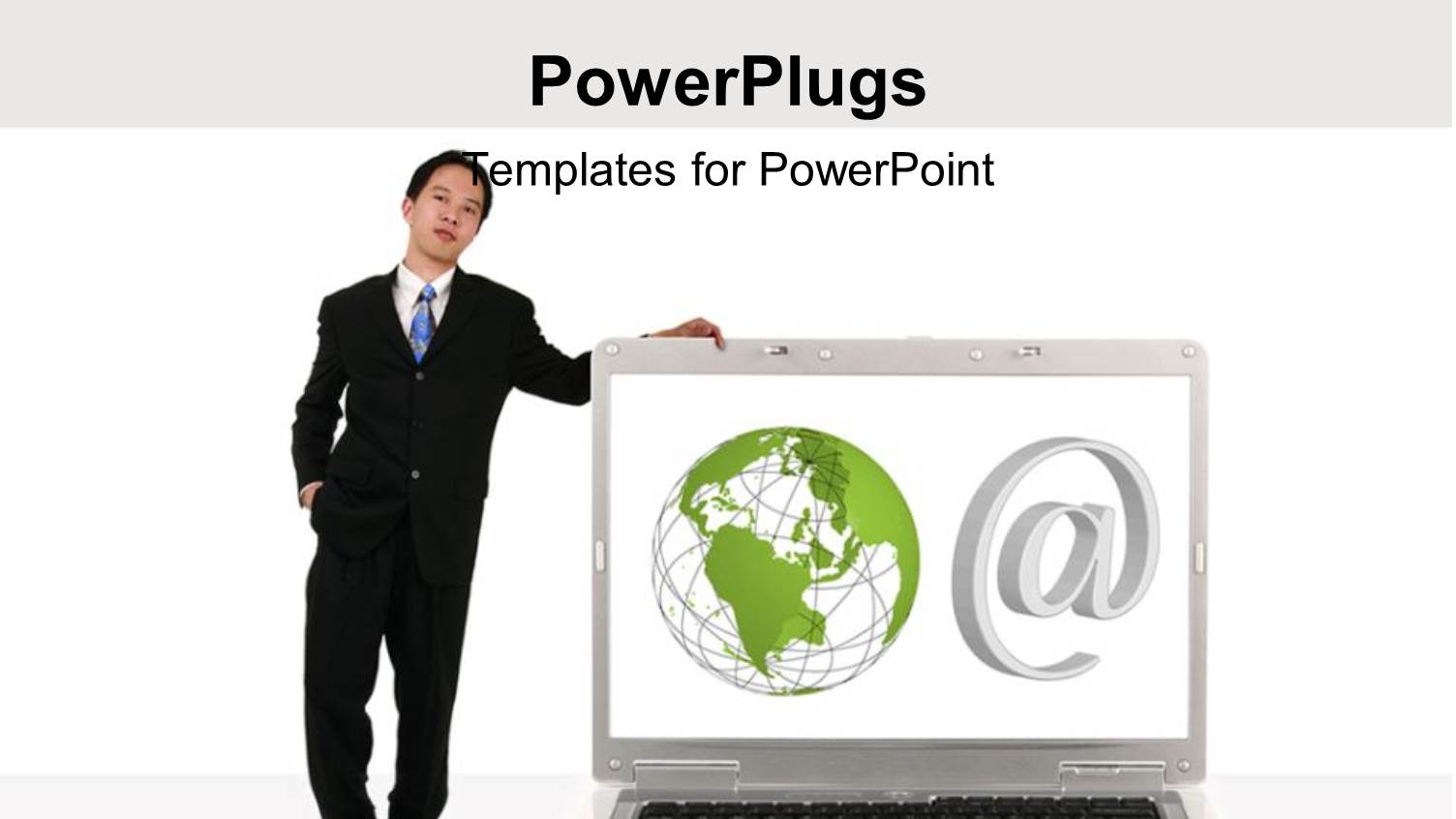 PowerPlugs

Templates for PowerPoint

@